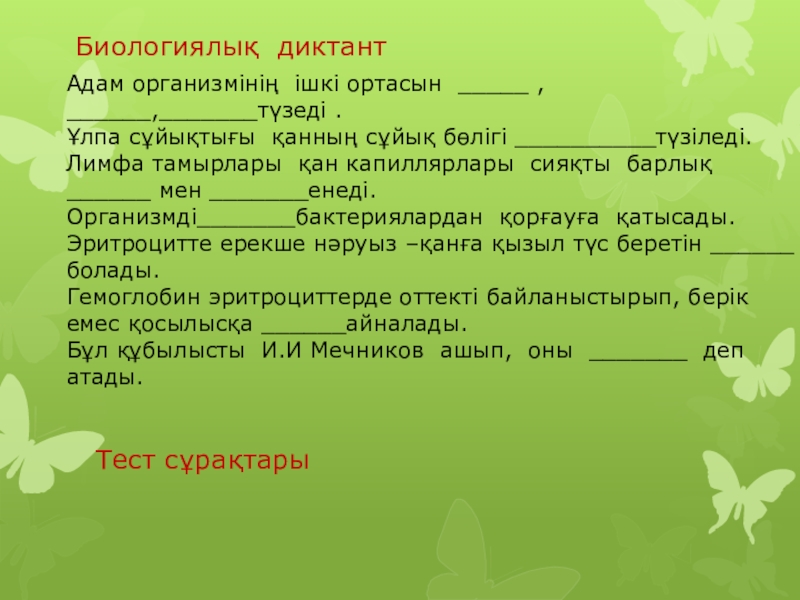 Биологиялық диктант

Адам организмінің ішкі ортасын _____ , ______,_______түзеді .
Ұлпа сұйықтығы қанның сұйық бөлігі __________түзіледі.
Лимфа тамырлары қан капиллярлары сияқты барлық ______ мен _______енеді.
Организмді_______бактериялардан қорғауға қатысады.
Эритроцитте ерекше нәруыз –қанға қызыл түс беретін ______ болады.
Гемоглобин эритроциттерде оттекті байланыстырып, берік емес қосылысқа ______айналады.
Бұл құбылысты И.И Мечников ашып, оны _______ деп атады.

Тест сұрақтары